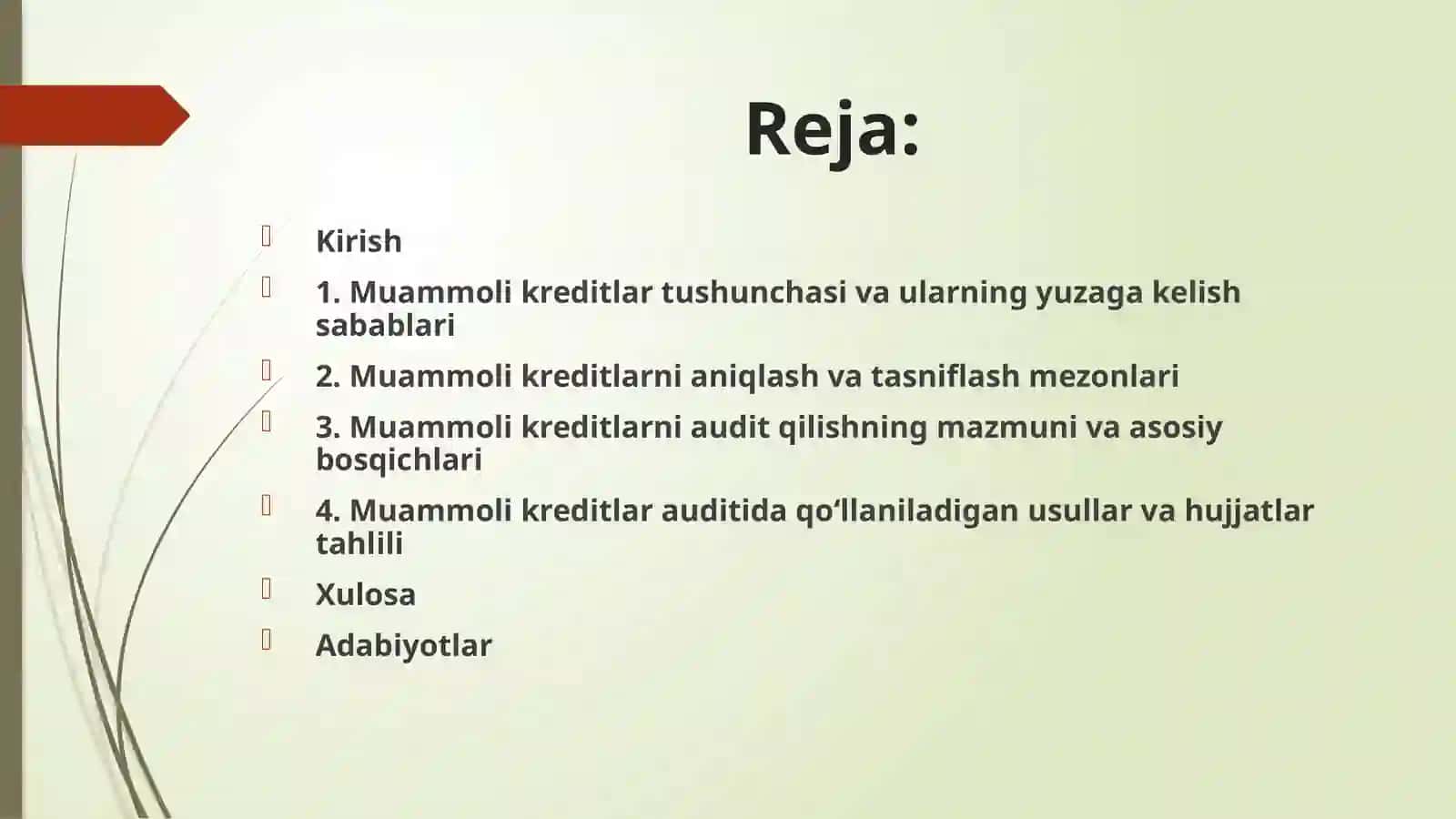 Reja:

Kirish

1. Muammoli kreditlar tushunchasi va ularning yuzaga kelish sabablari

2. Muammoli kreditlarni aniqlash va tasniflash mezonlari

3. Muammoli kreditlarni audit qilishning mazmuni va asosiy bosqichlari

4. Muammoli kreditlar auditida qo‘llaniladigan usullar va hujjatlar tahlili

Xulosa

Adabiyotlar